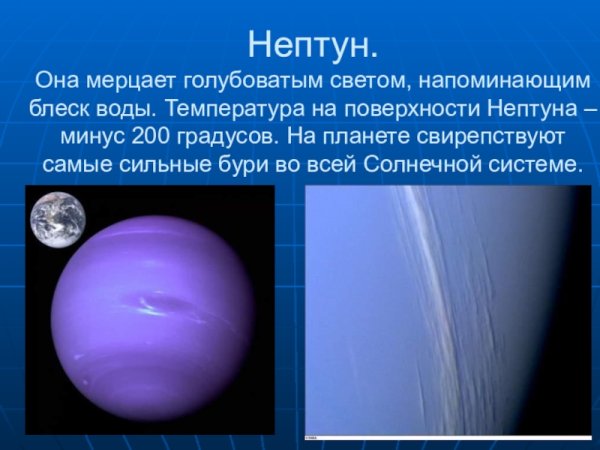 Нептун.

Она мерцает голубоватым светом, напоминающим блеск воды. Температура на поверхности Нептуна – минус 200 градусов. На планете свирепствуют самые сильные бури во всей Солнечной системе.